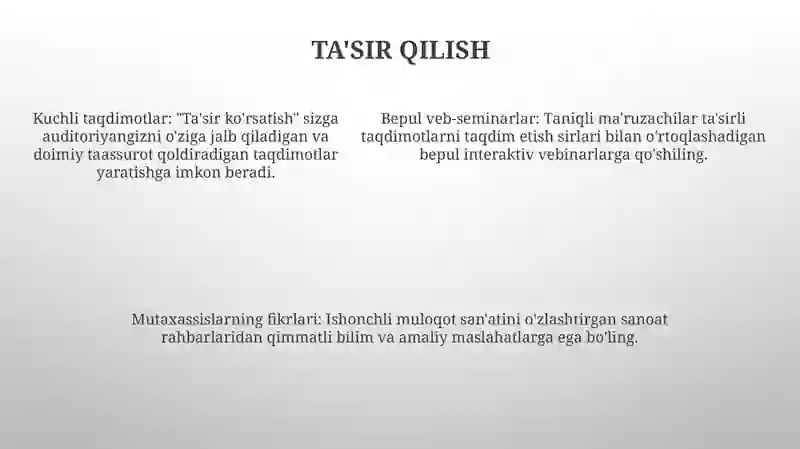 TA'SIR QILISH

Kuchli taqdimotlar: "Ta'sir ko'rsatish" sizga auditoriyangizni o'ziga jalb qiladigan va doimiy taassurot qoldiradigan taqdimotlar yaratishga imkon beradi.

Bepul veb-seminarlar: Taniqli ma'ruzachilar ta'sirli taqdimotlarni taqdim etish sirlari bilan o'rtoqlashadigan bepul interaktiv vebinarlarga qo'shiling.

Mutaxassislarning fikrlari: Ishonchli muloqot san'atini o'zlashtirgan sanoat rahbarlaridan qimmatli bilim va amaliy maslahatlarga ega bo'ling.